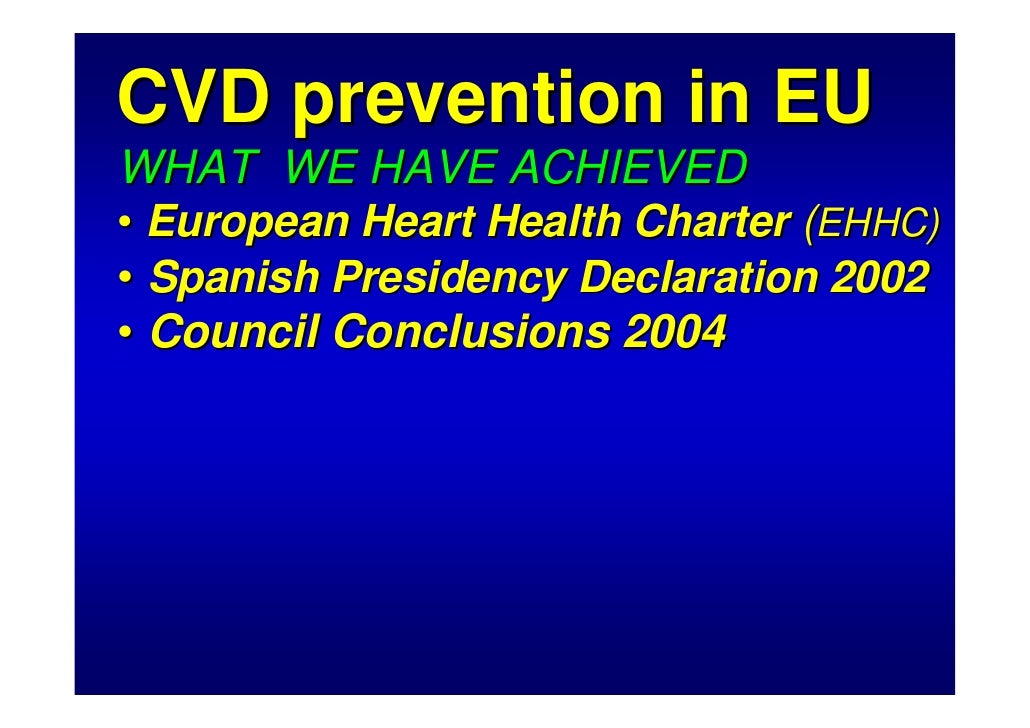 CVD prevention in EU

WHAT WE HAVE ACHIEVED

• European Heart Health Charter (EHHC)
• Spanish Presidency Declaration 2002
• Council Conclusions 2004